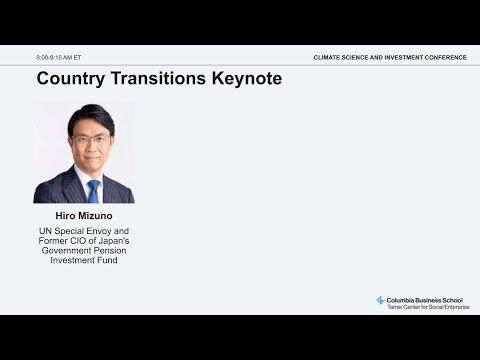 9:00-9:15 AM ET

CLIMATE SCIENCE AND INVESTMENT CONFERENCE

Country Transitions Keynote

Hiro Mizuno

UN Special Envoy and Former CIO of Japan's Government Pension Investment Fund

Columbia Business School
Tamer Center for Social Enterprise